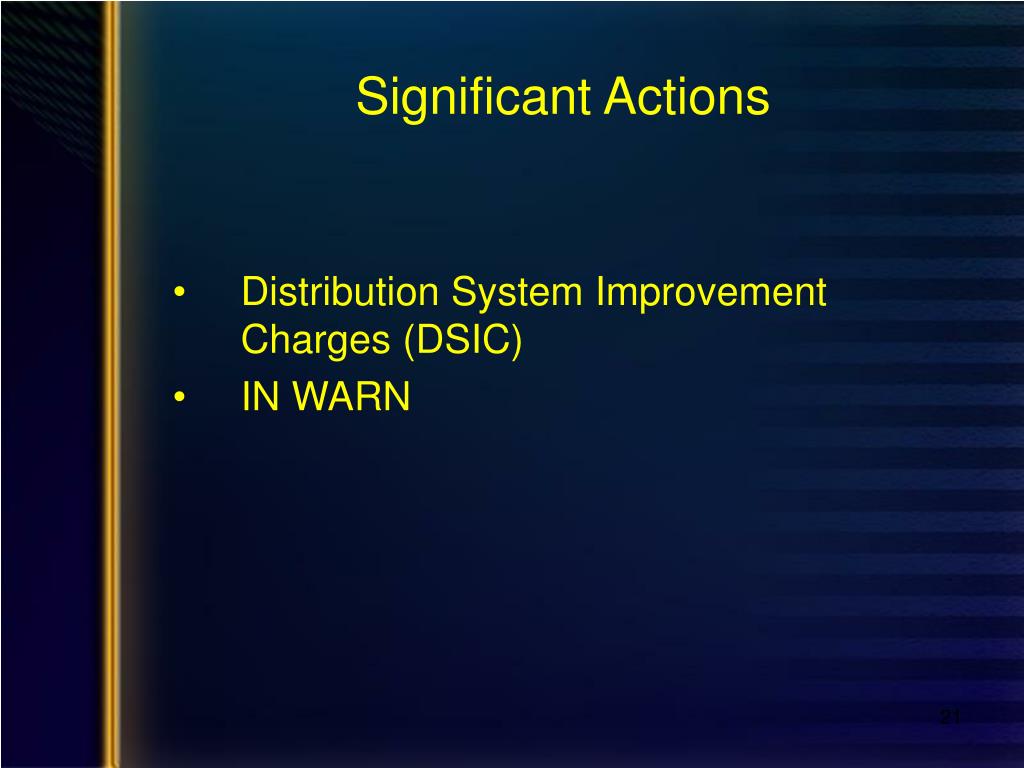 Significant Actions

• Distribution System Improvement Charges (DSIC)
• IN WARN

21